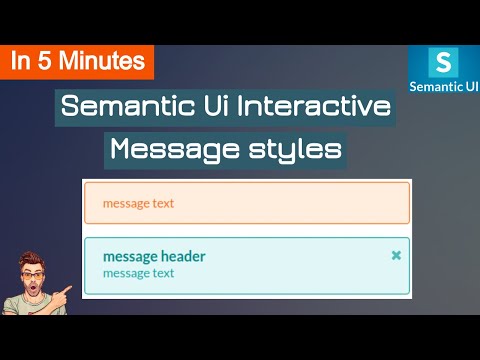 In 5 Minutes

S
Semantic UI

Semantic Ui Interactive Message styles

message text

message header
message text